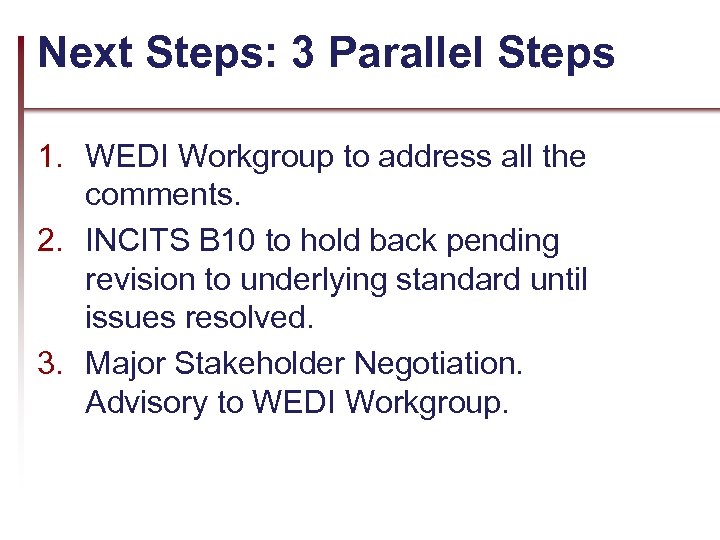 Next Steps: 3 Parallel Steps

1. WEDI Workgroup to address all the comments.
2. INCITS B10 to hold back pending revision to underlying standard until issues resolved.
3. Major Stakeholder Negotiation. Advisory to WEDI Workgroup.